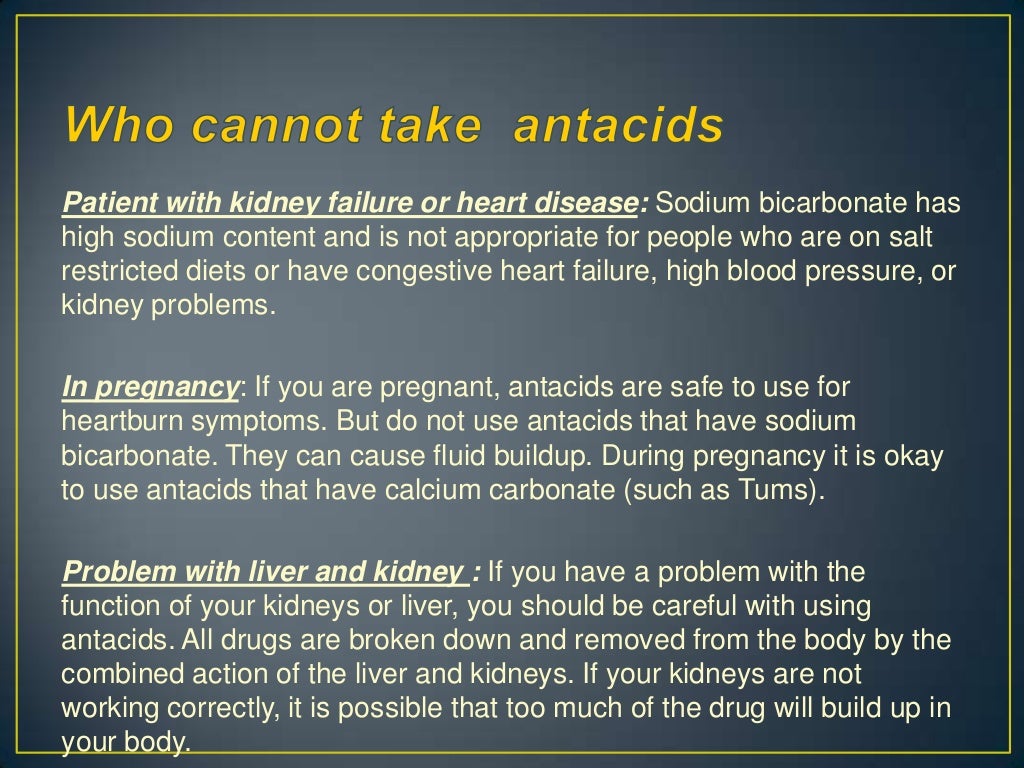 Who cannot take  antacids

Patient with kidney failure or heart disease: Sodium bicarbonate has high sodium content and is not appropriate for people who are on salt restricted diets or have congestive heart failure, high blood pressure, or kidney problems.

In pregnancy: If you are pregnant, antacids are safe to use for heartburn symptoms. But do not use antacids that have sodium bicarbonate. They can cause fluid buildup. During pregnancy it is okay to use antacids that have calcium carbonate (such as Tums).

Problem with liver and kidney : If you have a problem with the function of your kidneys or liver, you should be careful with using antacids. All drugs are broken down and removed from the body by the combined action of the liver and kidneys. If your kidneys are not working correctly, it is possible that too much of the drug will build up in your body.